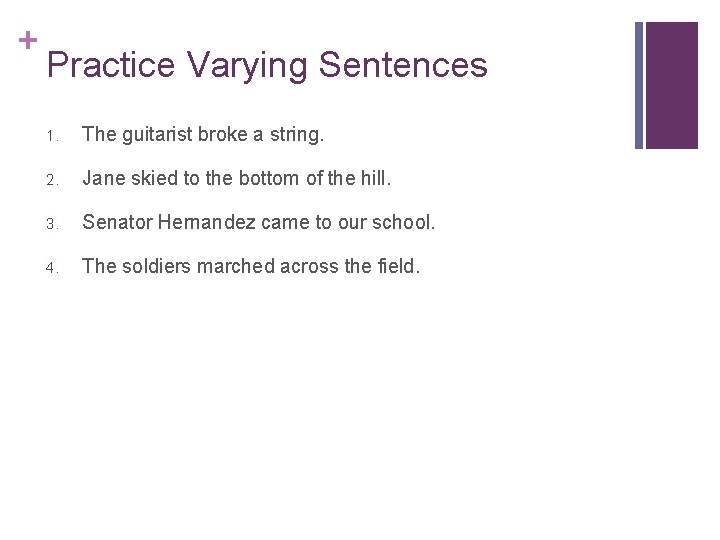 +
Practice Varying Sentences

1. The guitarist broke a string.
2. Jane skied to the bottom of the hill.
3. Senator Hernandez came to our school.
4. The soldiers marched across the field.